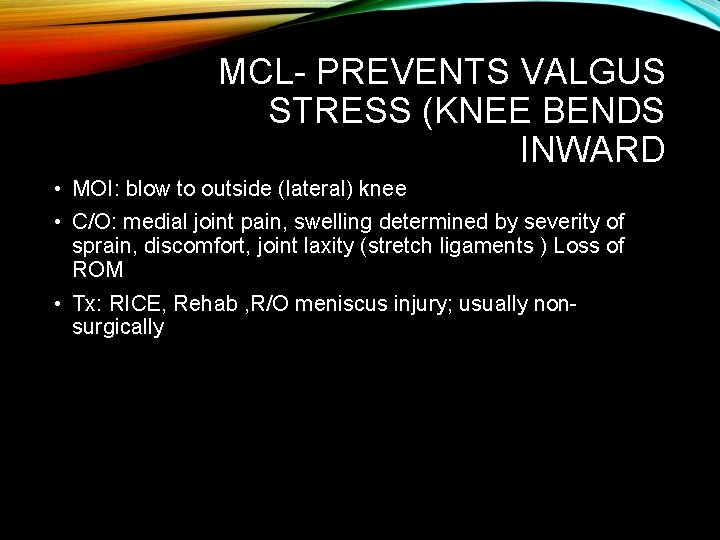 MCL- PREVENTS VALGUS STRESS (KNEE BENDS INWARD

• MOI: blow to outside (lateral) knee

• C/O: medial joint pain, swelling determined by severity of sprain, discomfort, joint laxity (stretch ligaments ) Loss of ROM

• Tx: RICE, Rehab ,R/O meniscus injury; usually non-surgically